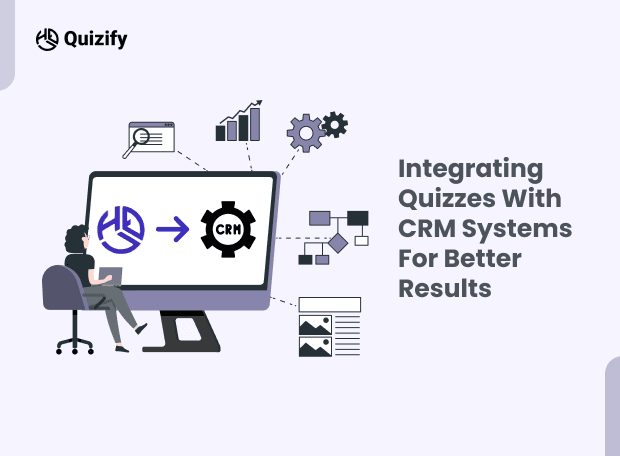 Quizify

CRM

Integrating Quizzes With CRM Systems For Better Results